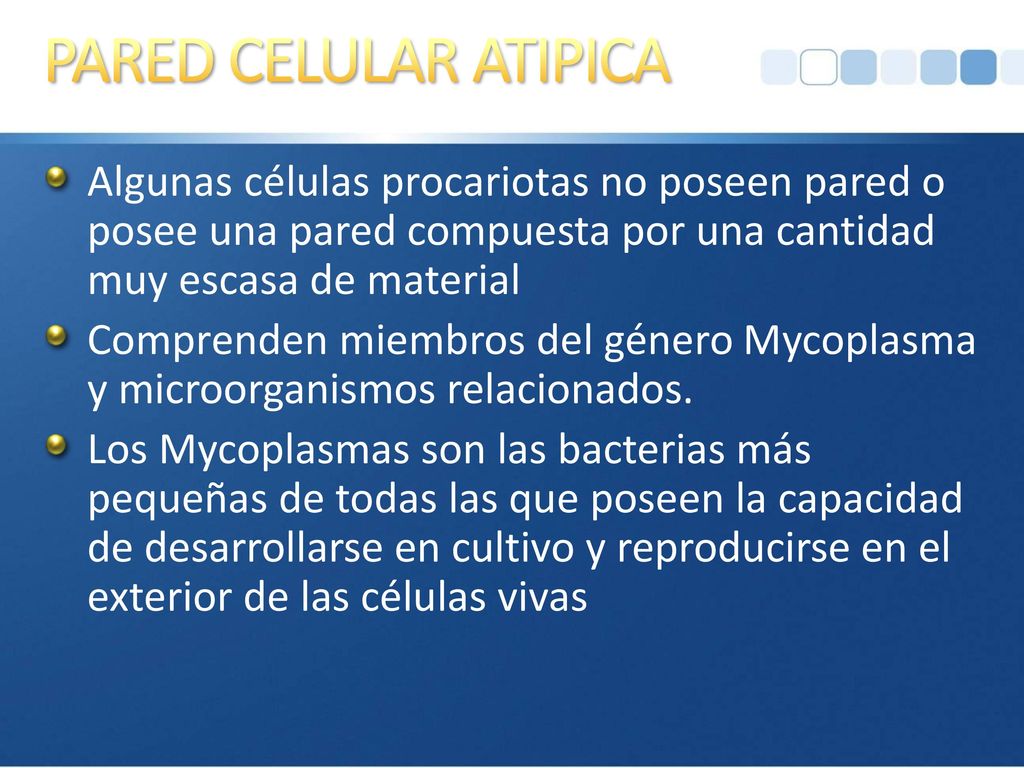 PARED CELULAR ATIPICA

Algunas células procariotas no poseen pared o posee una pared compuesta por una cantidad muy escasa de material

Comprenden miembros del género Mycoplasma y microorganismos relacionados.

Los Mycoplasmas son las bacterias más pequeñas de todas las que poseen la capacidad de desarrollarse en cultivo y reproducirse en el exterior de las células vivas